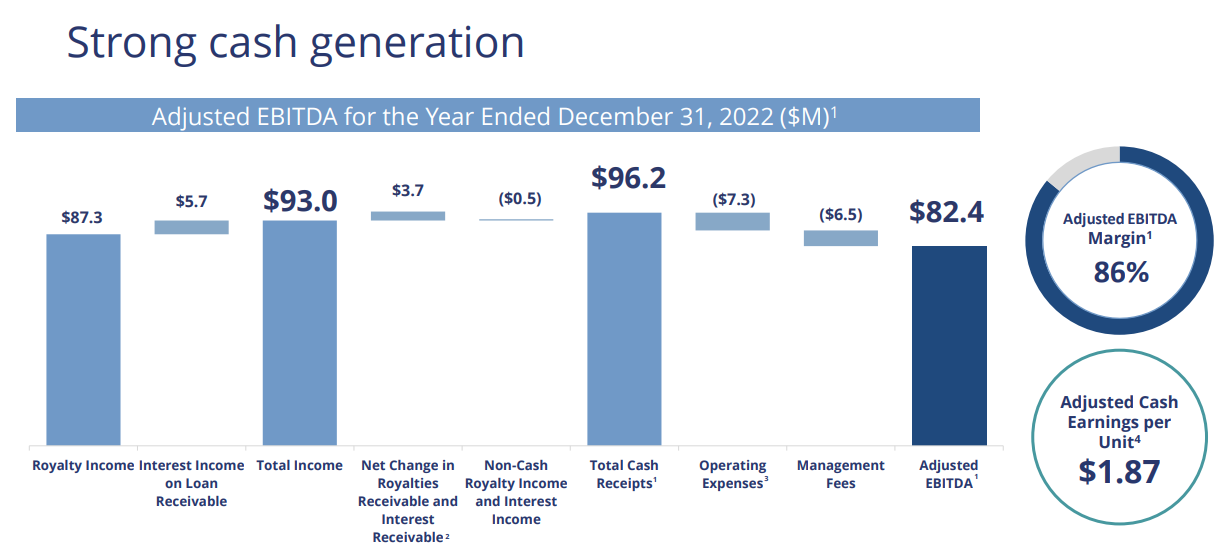 Strong cash generation

Adjusted EBITDA for the Year Ended December 31, 2022 (\$M)$^1$

\$87.3

\$5.7

\$93.0

\$3.7

(\$0.5)

\$96.2

(\$7.3)

(\$6.5)

\$82.4

Royalty Income

Interest Income on Loan Receivable

Total Income

Net Change in Royalties Receivable and Interest Receivable$^2$

Non-Cash Royalty Income and Interest Income

Total Cash Receipts$^1$

Operating Expenses$^3$

Management Fees

Adjusted EBITDA$^1$

Adjusted EBITDA Margin$^1$
86%

Adjusted Cash Earnings per Unit$^4$
\$1.87